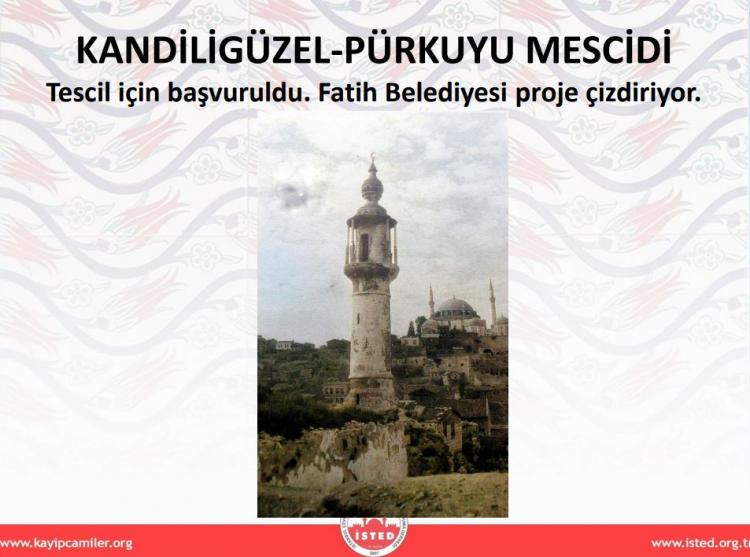 KANDİLİGÜZEL-PÜRKUYU MESCİDİ
Tescil için başvuruldu. Fatih Belediyesi proje çizdiriyor.

www.kayipcamiler.org

İSTED

www.isted.org.t